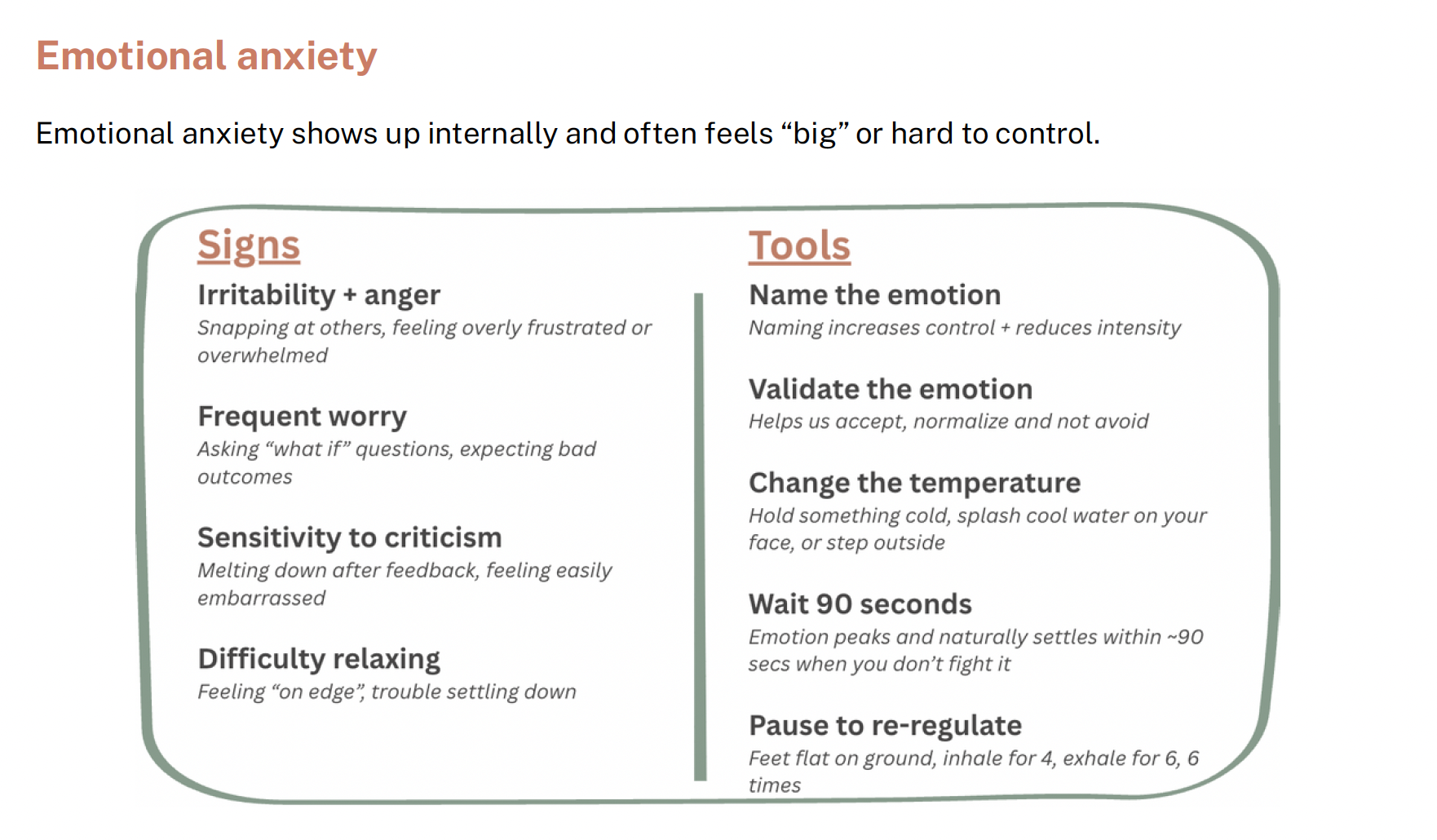 Emotional anxiety

Emotional anxiety shows up internally and often feels “big” or hard to control.

Signs

Irritability + anger
Snapping at others, feeling overly frustrated or overwhelmed

Frequent worry
Asking “what if” questions, expecting bad outcomes

Sensitivity to criticism
Melting down after feedback, feeling easily embarrassed

Difficulty relaxing
Feeling “on edge”, trouble settling down

Tools

Name the emotion
Naming increases control + reduces intensity

Validate the emotion
Helps us accept, normalize and not avoid

Change the temperature
Hold something cold, splash cool water on your face, or step outside

Wait 90 seconds
Emotion peaks and naturally settles within ~90 secs when you don’t fight it

Pause to re-regulate
Feet flat on ground, inhale for 4, exhale for 6, 6 times